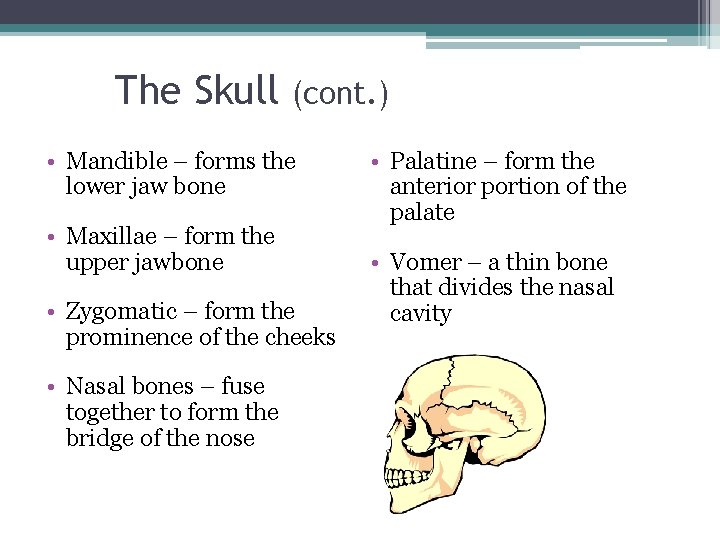 The Skull (cont.)

• Mandible – forms the lower jaw bone

• Maxillae – form the upper jawbone

• Zygomatic – form the prominence of the cheeks

• Nasal bones – fuse together to form the bridge of the nose

• Palatine – form the anterior portion of the palate

• Vomer – a thin bone that divides the nasal cavity